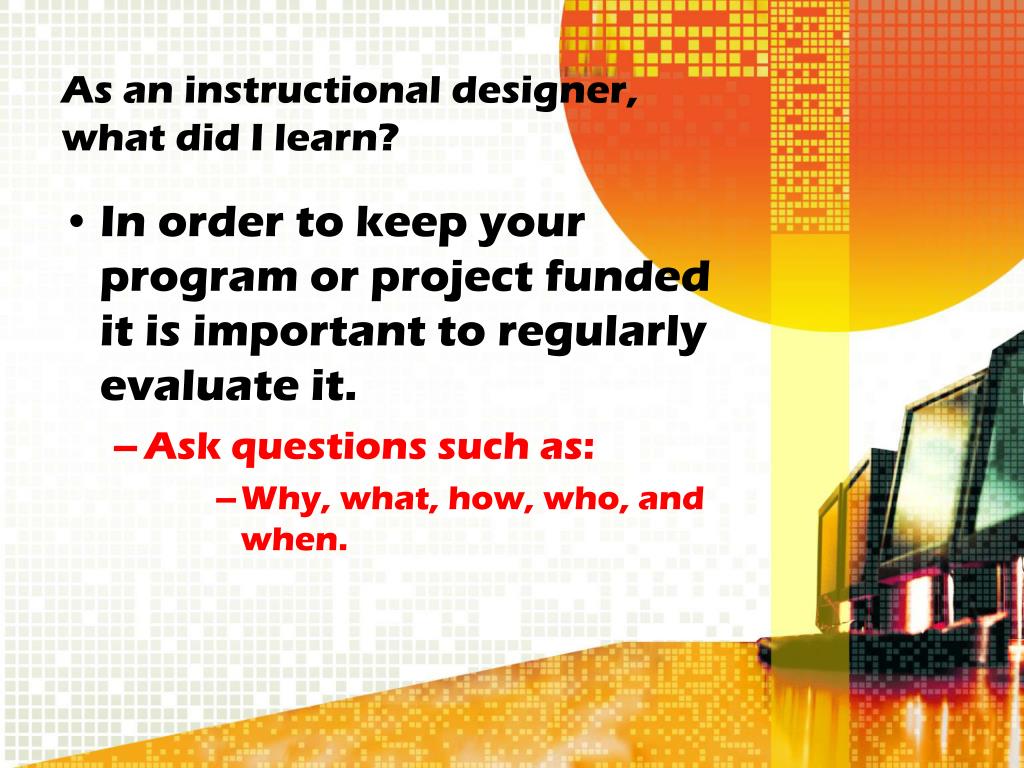 As an instructional designer, what did I learn?

• In order to keep your program or project funded it is important to regularly evaluate it.

– Ask questions such as:

– Why, what, how, who, and when.